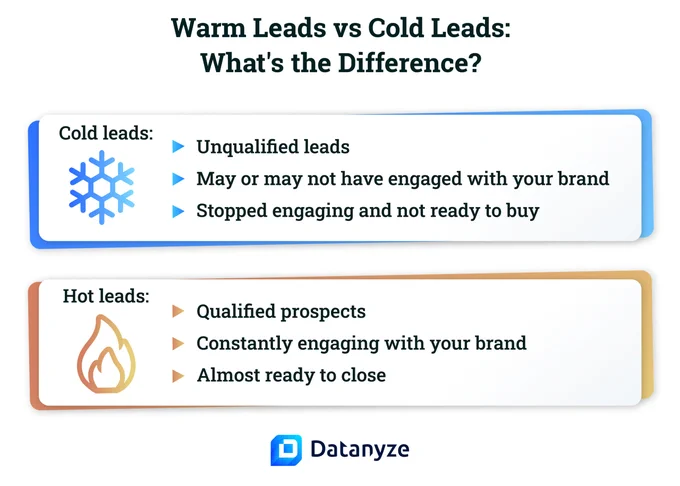 Warm Leads vs Cold Leads: What's the Difference?

Cold leads:

Unqualified leads

May or may not have engaged with your brand

Stopped engaging and not ready to buy

Hot leads:

Qualified prospects

Constantly engaging with your brand

Almost ready to close

Datanyze